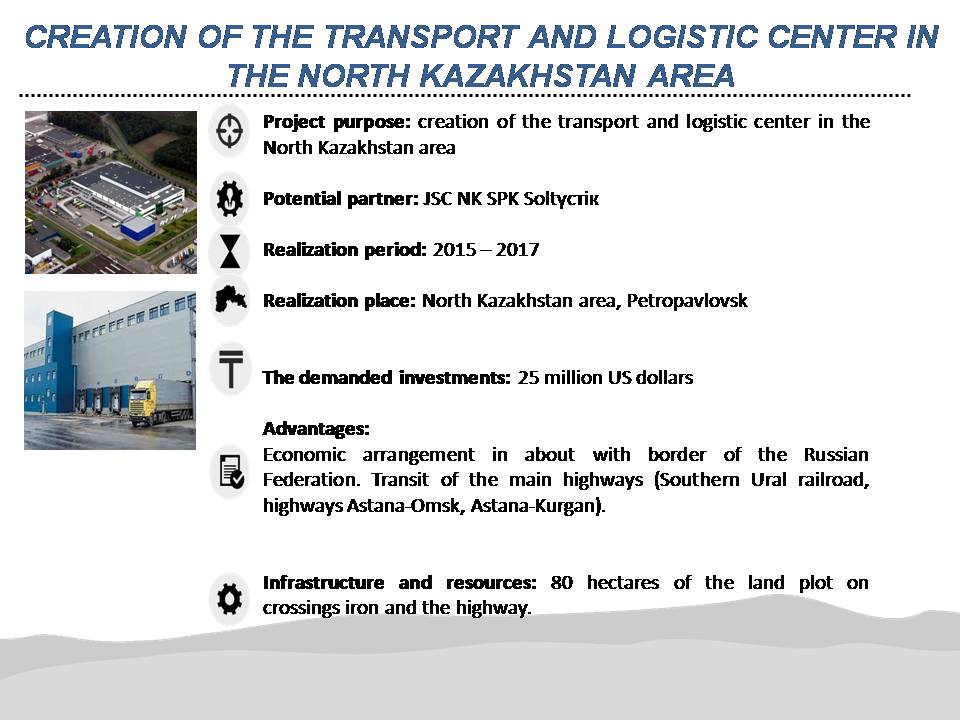 CREATION OF THE TRANSPORT AND LOGISTIC CENTER IN THE NORTH KAZAKHSTAN AREA

Project purpose: creation of the transport and logistic center in the North Kazakhstan area

Potential partner: JSC NK SPK Soltүстік

Realization period: 2015 – 2017

Realization place: North Kazakhstan area, Petropavlovsk

The demanded investments: 25 million US dollars

Advantages:
Economic arrangement in about with border of the Russian Federation. Transit of the main highways (Southern Ural railroad, highways Astana-Omsk, Astana-Kurgan).

Infrastructure and resources: 80 hectares of the land plot on crossings iron and the highway.